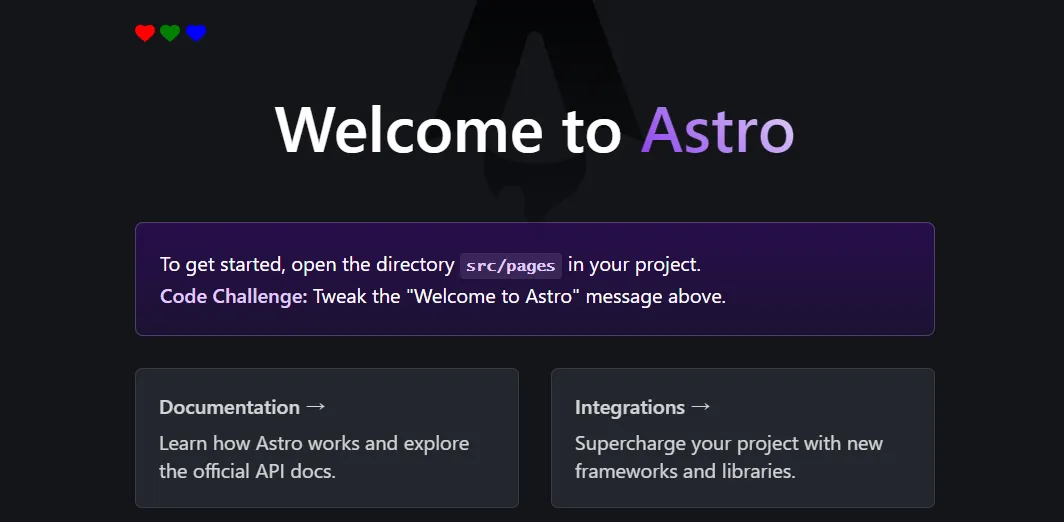 Welcome to Astro

To get started, open the directory src/pages in your project.
Code Challenge: Tweak the "Welcome to Astro" message above.

Documentation →
Learn how Astro works and explore the official API docs.

Integrations →
Supercharge your project with new frameworks and libraries.